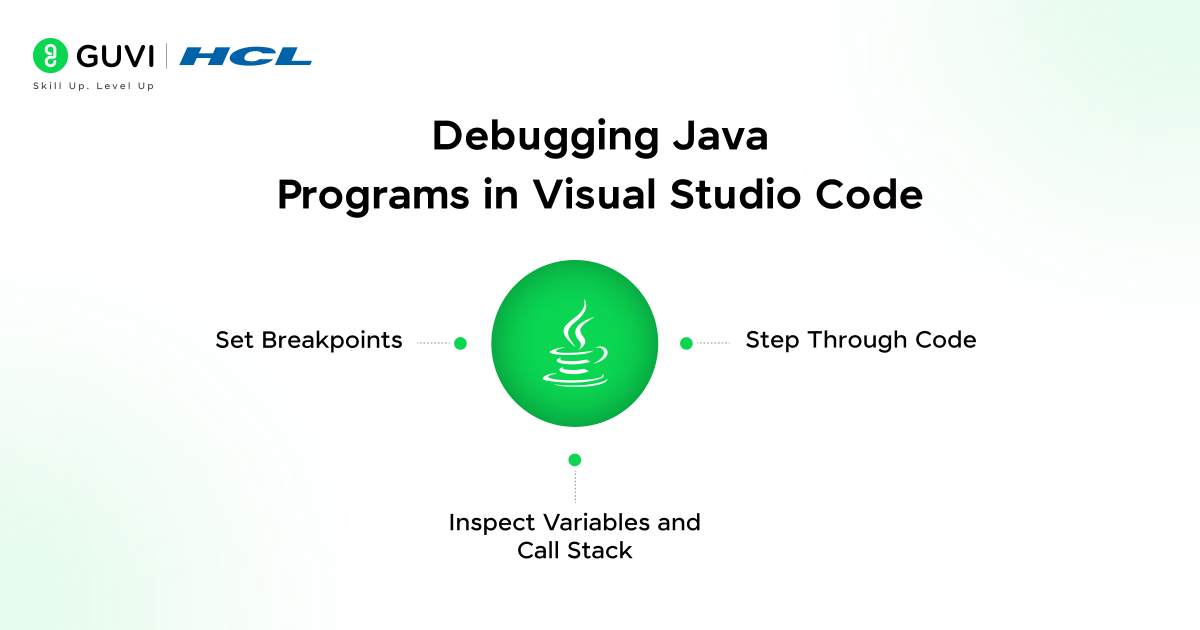 GUVI | HCL
Skill Up. Level Up

Debugging Java Programs in Visual Studio Code

Set Breakpoints

Step Through Code

Inspect Variables and Call Stack